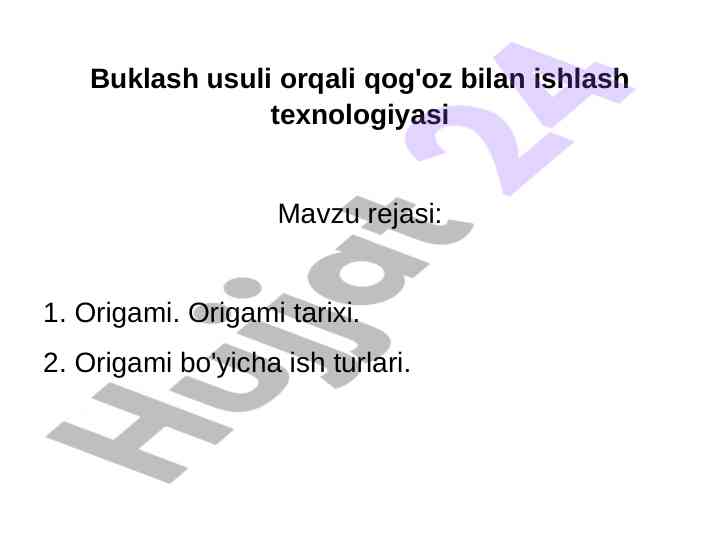 Buklash usuli orqali qog'oz bilan ishlash texnologiyasi

Mavzu rejasi:

1. Origami. Origami tarixi.

2. Origami bo'yicha ish turlari.

Hujjat 24